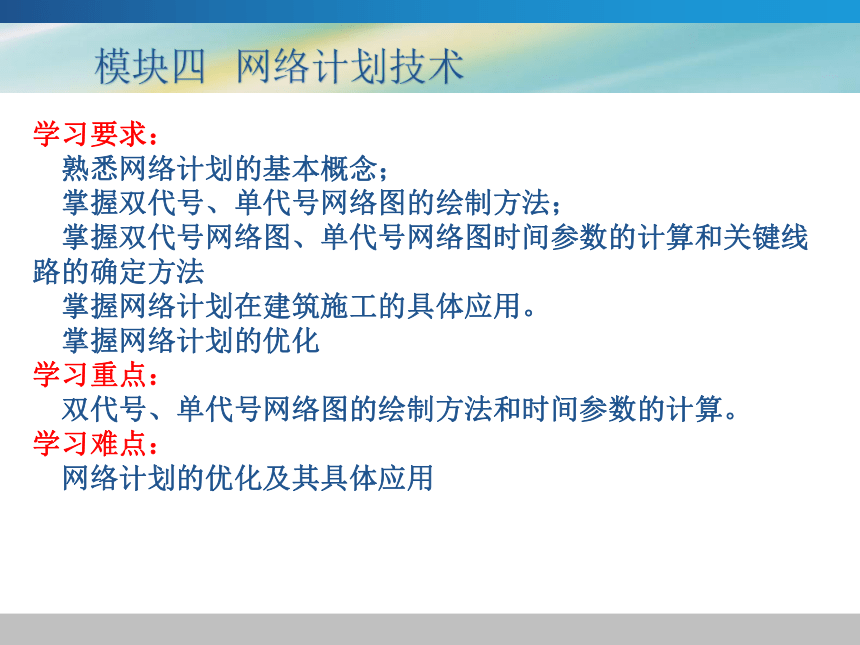 模块四 网络计划技术

学习要求：

熟悉网络计划的基本概念；

掌握双代号、单代号网络图的绘制方法；

掌握双代号网络图、单代号网络图时间参数的计算和关键线路的确定方法

掌握网络计划在建筑施工的具体应用。

掌握网络计划的优化

学习重点：

双代号、单代号网络图的绘制方法和时间参数的计算。

学习难点：

网络计划的优化及其具体应用